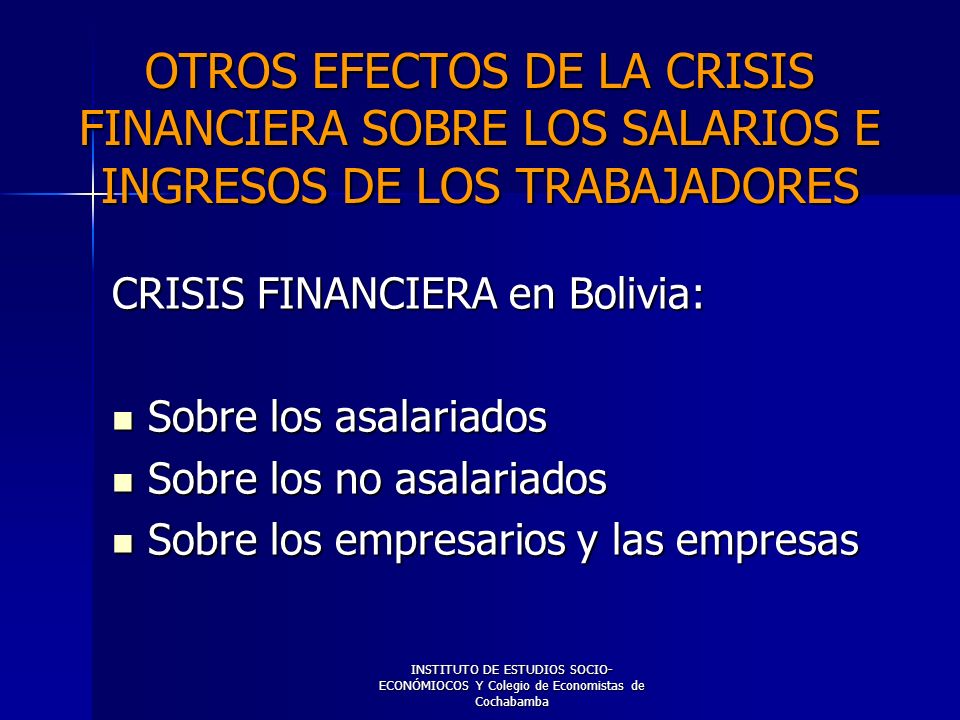 OTROS EFECTOS DE LA CRISIS FINANCIERA SOBRE LOS SALARIOS E INGRESOS DE LOS TRABAJADORES

CRISIS FINANCIERA en Bolivia:

- Sobre los asalariados
- Sobre los no asalariados
- Sobre los empresarios y las empresas

INSTITUTO DE ESTUDIOS SOCIO-ECONÓMIOCOS Y Colegio de Economistas de Cochabamba